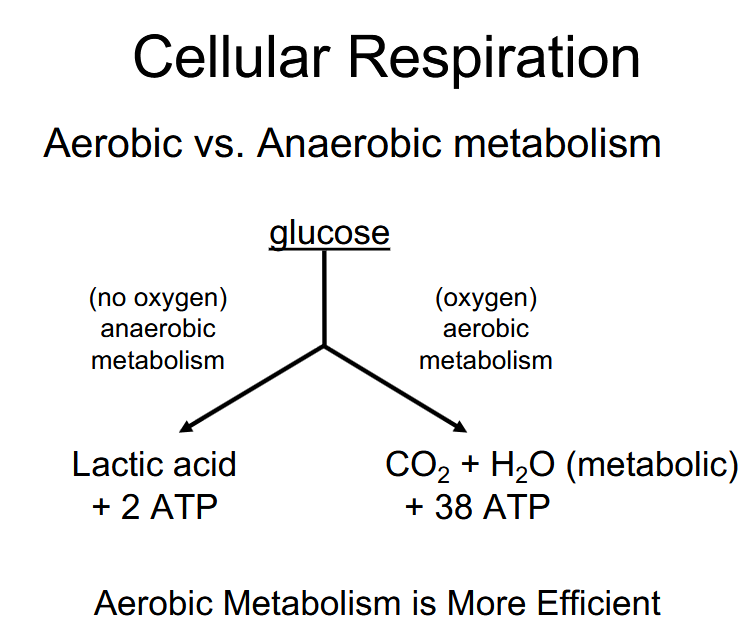 Cellular Respiration

Aerobic vs. Anaerobic metabolism

glucose

(no oxygen)
anaerobic
metabolism

(oxygen)
aerobic
metabolism

Lactic acid
+ 2 ATP

$CO_2$ + $H_2O$ (metabolic)
+ 38 ATP

Aerobic Metabolism is More Efficient